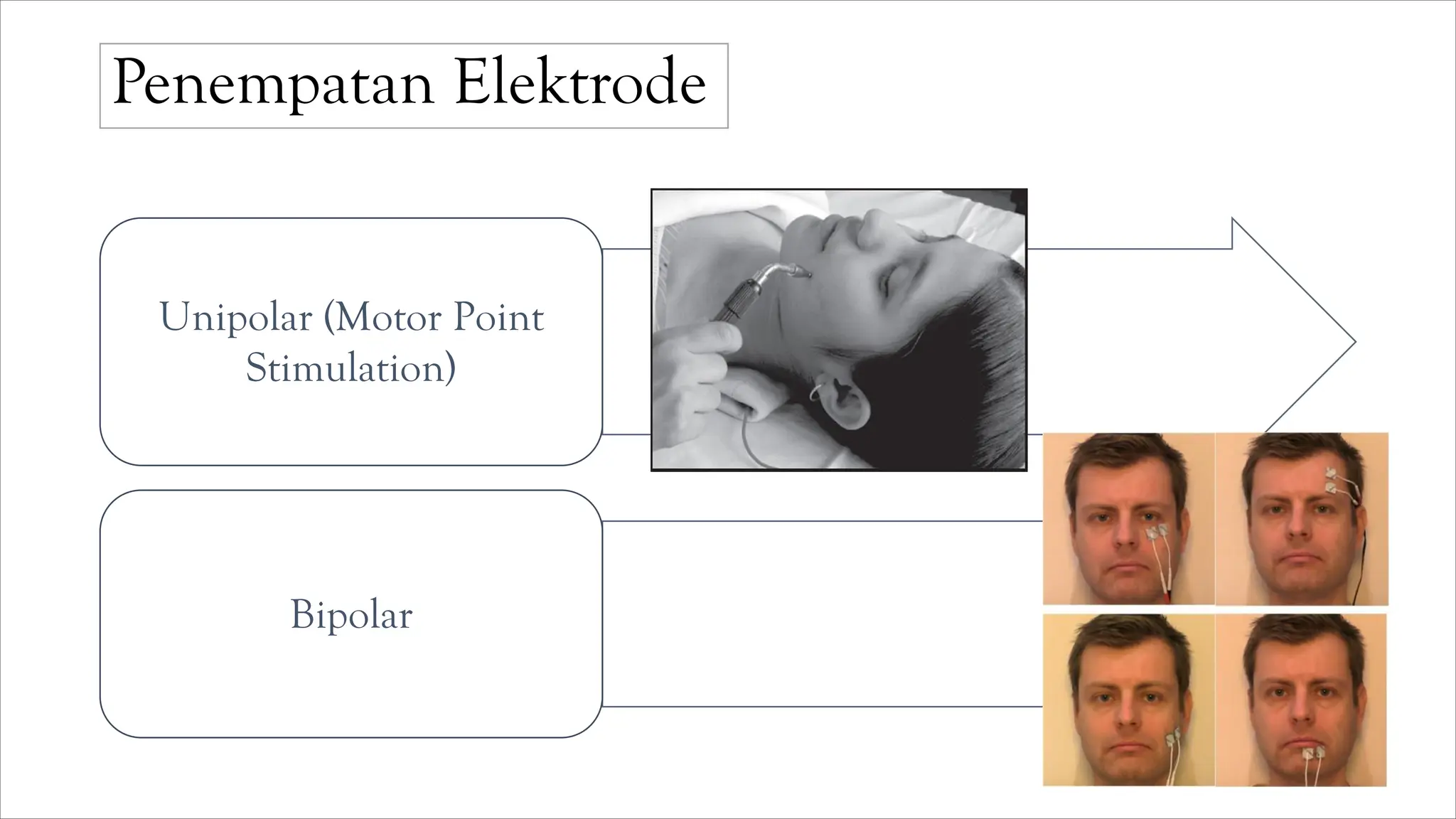 Penempatan Elektrode

Unipolar (Motor Point Stimulation)

Bipolar